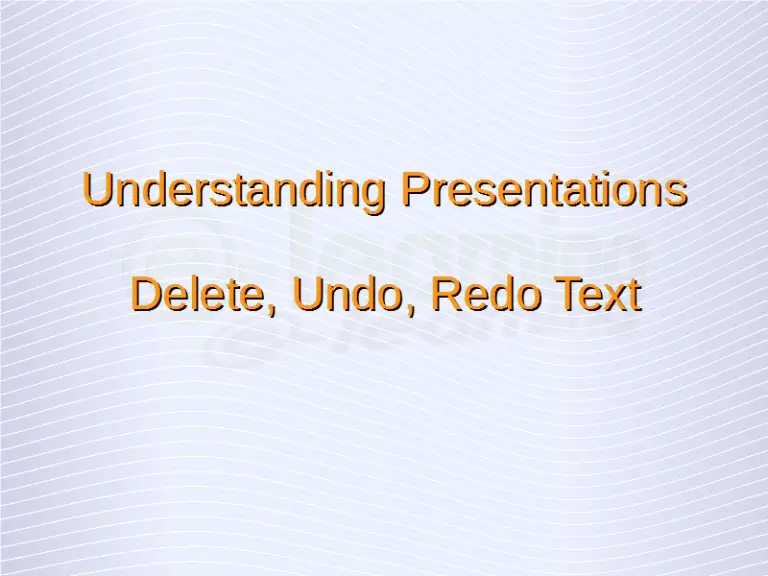 Understanding Presentations

Delete, Undo, Redo Text